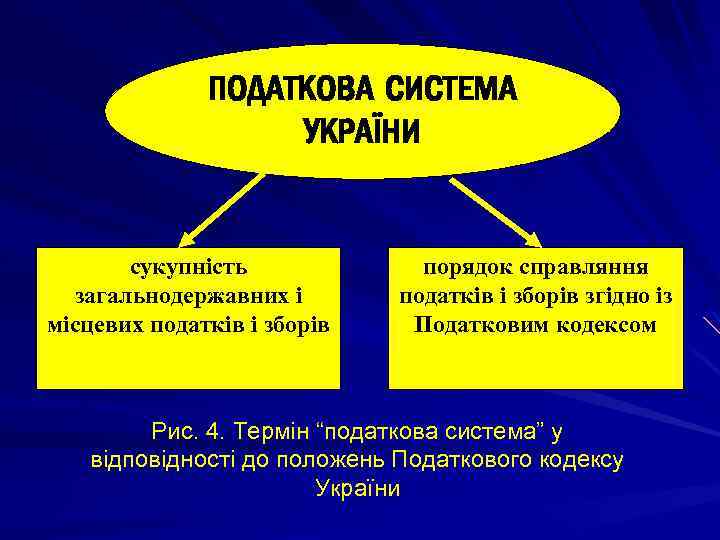 ПОДАТКОВА СИСТЕМА УКРАЇНИ

сукупність загальнодержавних і місцевих податків і зборів

порядок справляння податків і зборів згідно із Податковим кодексом

Рис. 4. Термін “податкова система” у відповідності до положень Податкового кодексу України